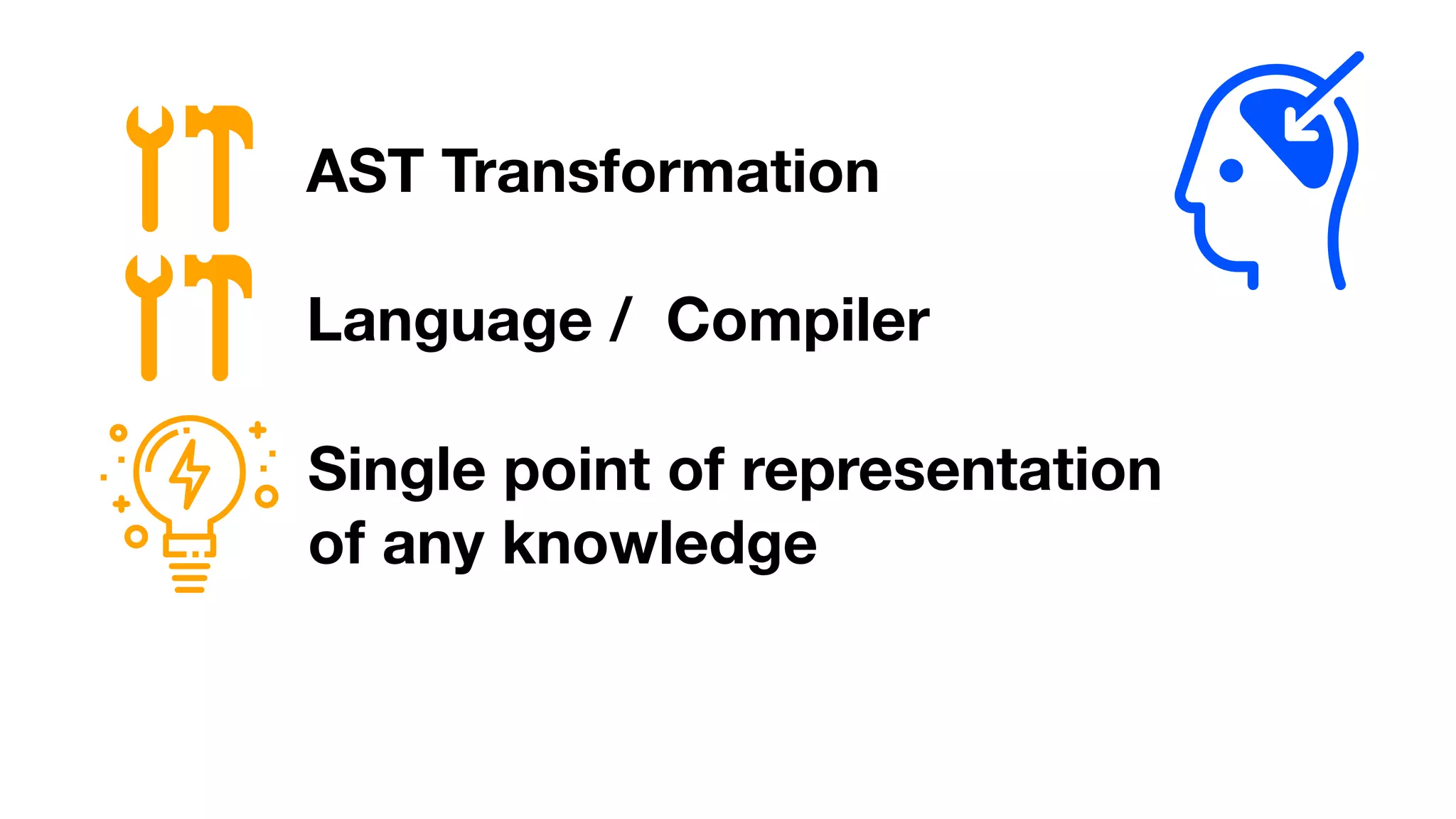 AST Transformation

Language /  Compiler

Single point of representation of any knowledge